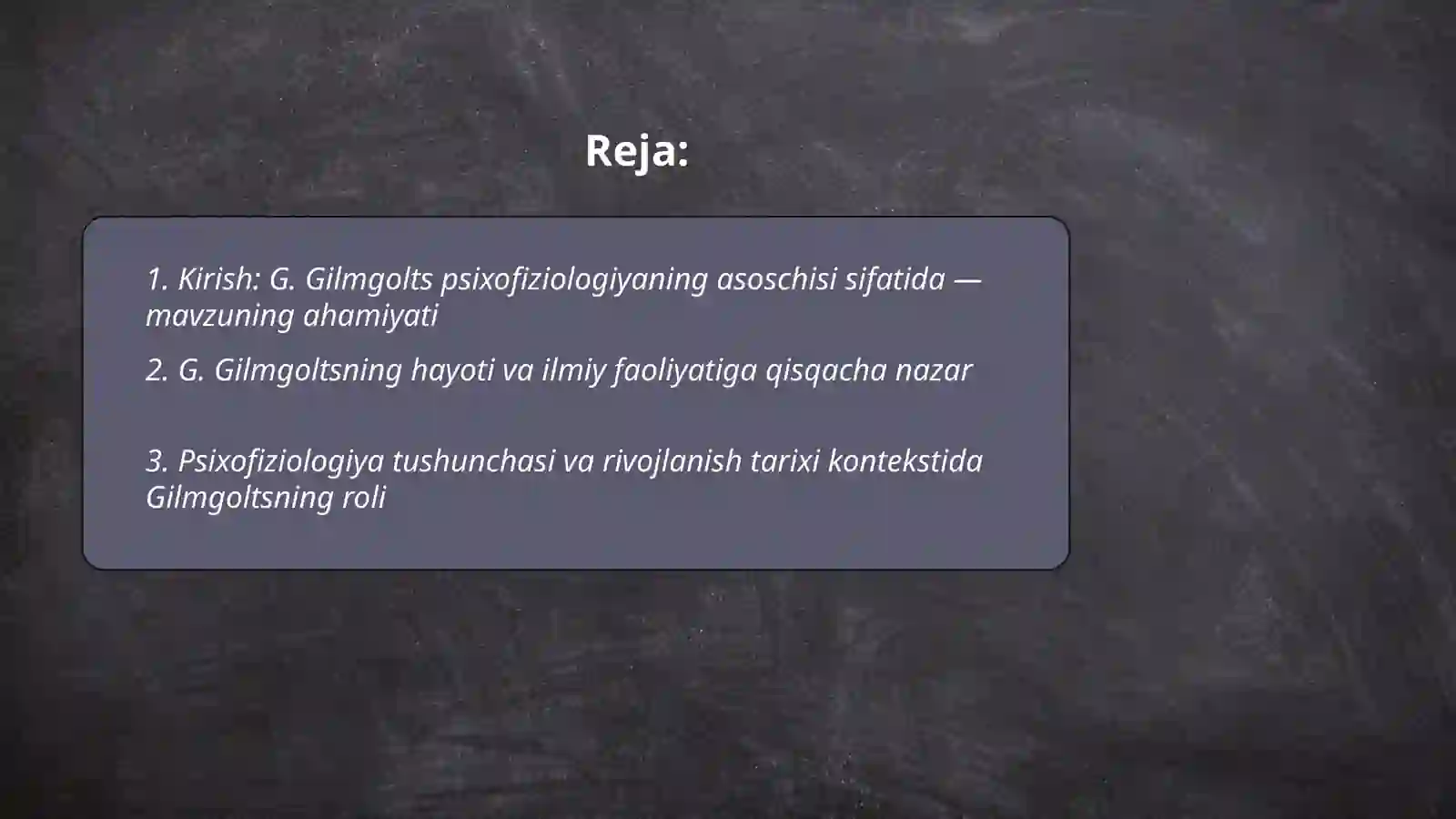 Reja:

1. Kirish: G. Gilmgolts psixofiziologiyaning asoschisi sifatida — mavzuning ahamiyati

2. G. Gilmgoltsning hayoti va ilmiy faoliyatiga qisqacha nazar

3. Psixofiziologiya tushunchasi va rivojlanish tarixi kontekstida Gilmgoltsning roli